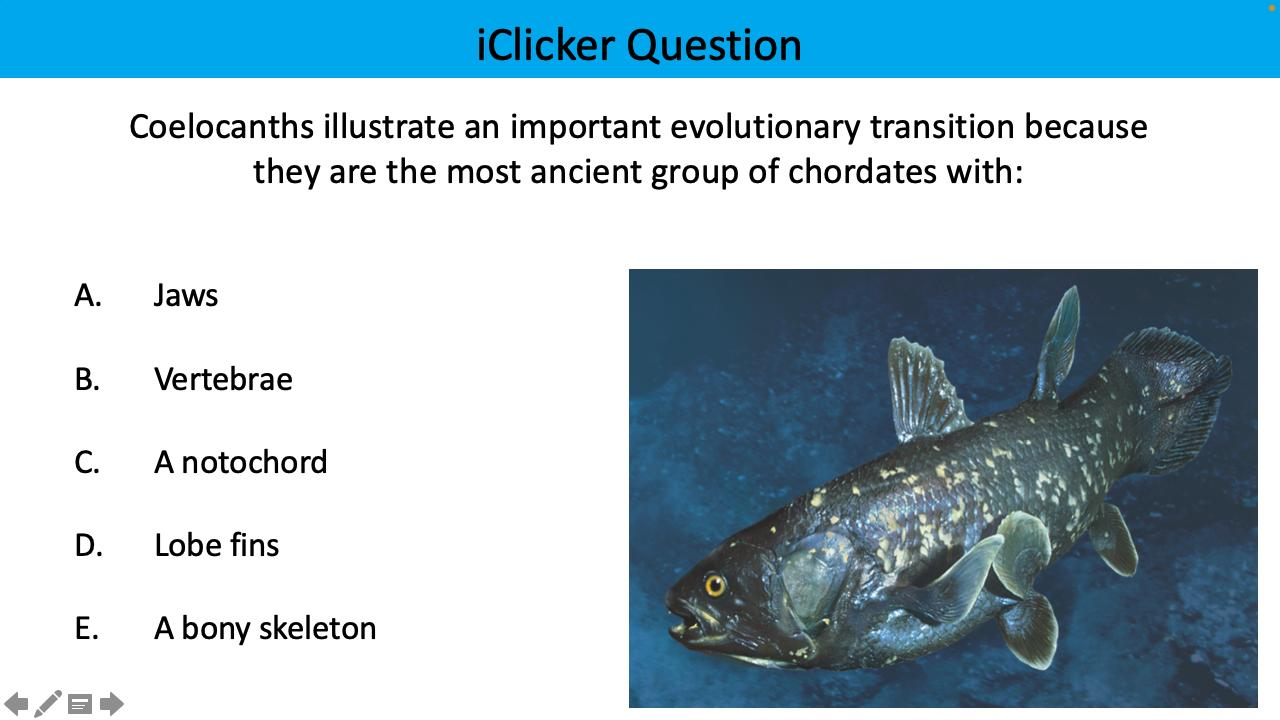 iClicker Question

Coelocanths illustrate an important evolutionary transition because they are the most ancient group of chordates with:

A. Jaws

B. Vertebrae

C. A notochord

D. Lobe fins

E. A bony skeleton